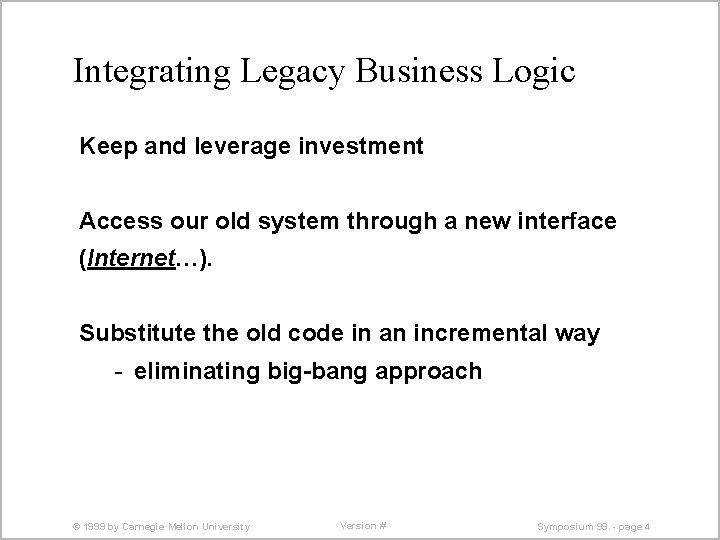 Integrating Legacy Business Logic

Keep and leverage investment

Access our old system through a new interface (Internet…).

Substitute the old code in an incremental way
- eliminating big-bang approach

© 1999 by Carnegie Mellon University

Version #

Symposium 99. - page 4